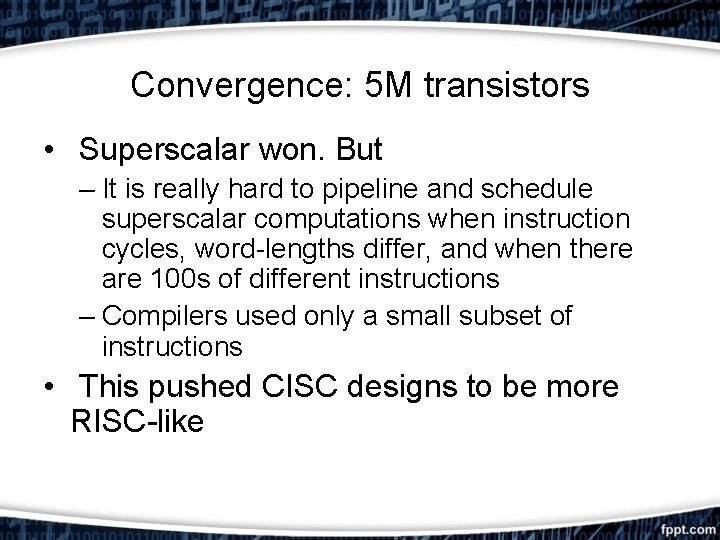 Convergence: 5M transistors

• Superscalar won. But

– It is really hard to pipeline and schedule superscalar computations when instruction cycles, word-lengths differ, and when there are 100s of different instructions

– Compilers used only a small subset of instructions

• This pushed CISC designs to be more RISC-like

fppt.com